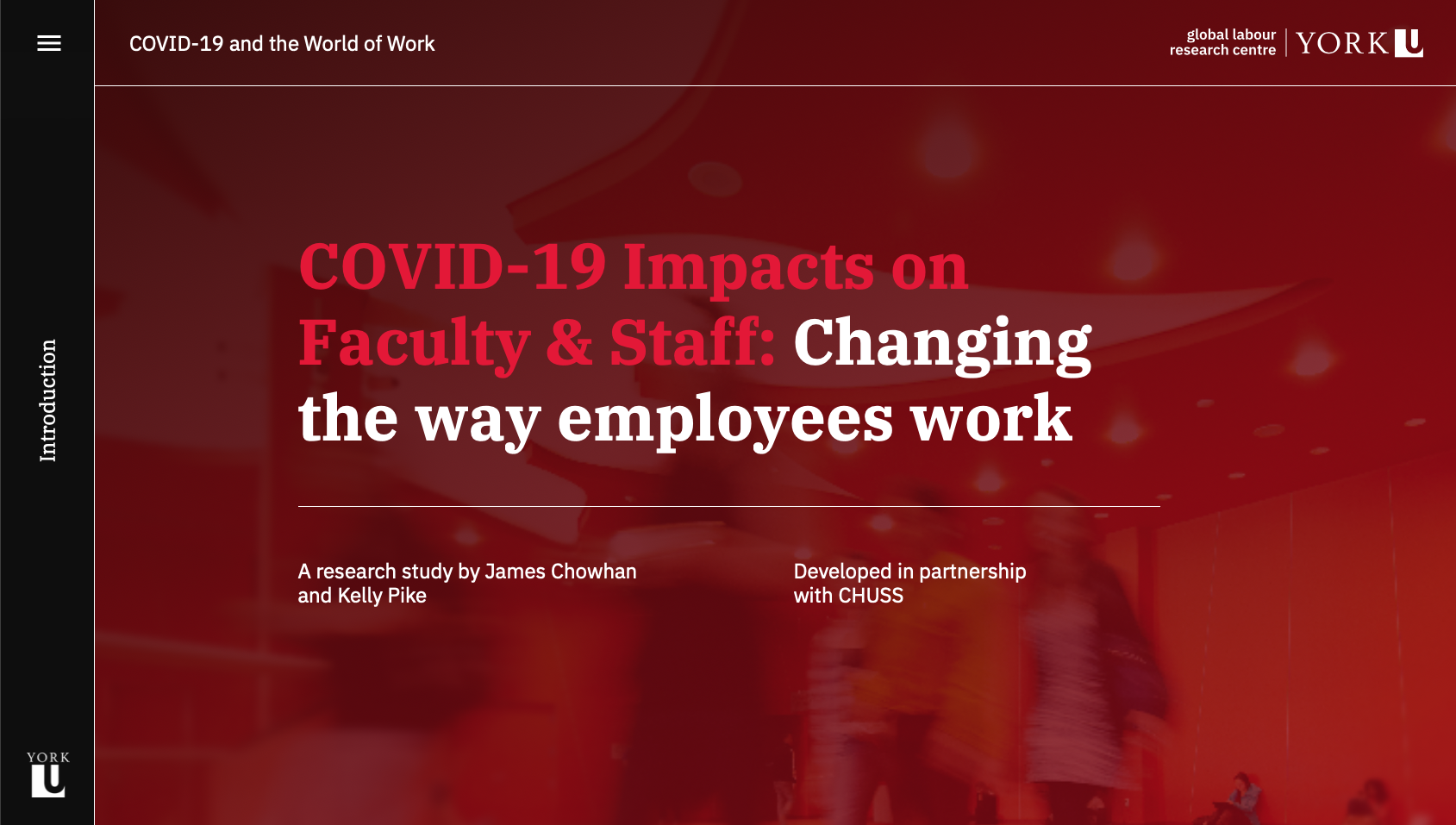 COVID-19 and the World of Work

global labour research centre

YORK U

Introduction

COVID-19 Impacts on Faculty & Staff: Changing the way employees work

A research study by James Chowhan and Kelly Pike

Developed in partnership with CHUSS

YORK U